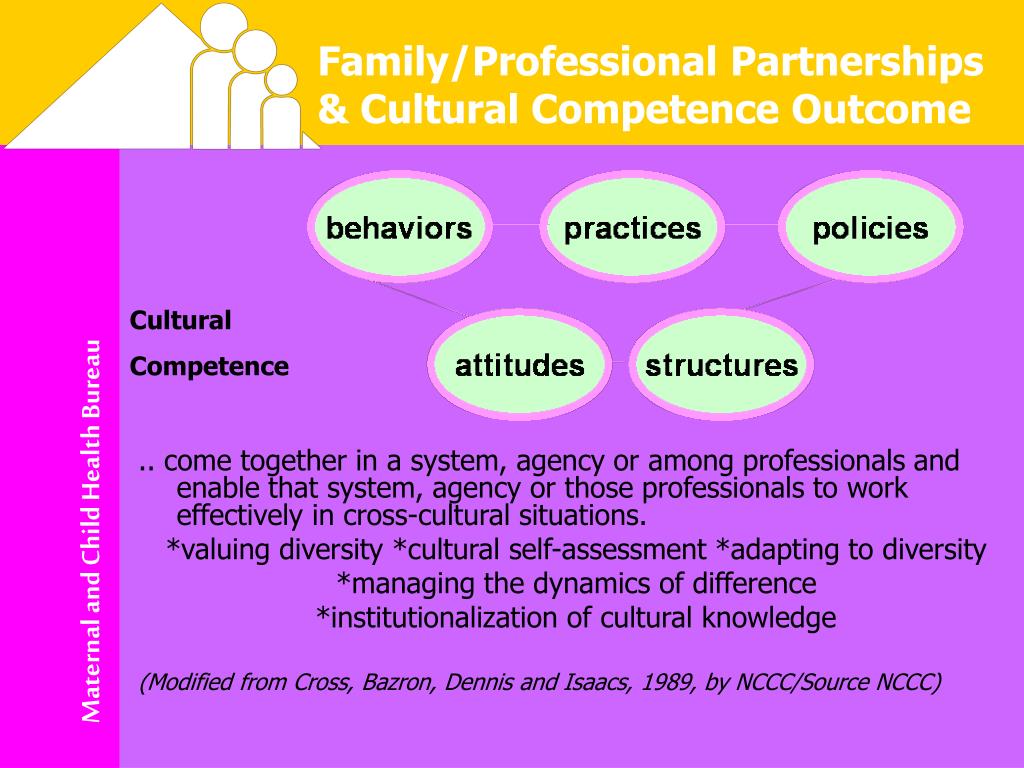 Family/Professional Partnerships & Cultural Competence Outcome

Maternal and Child Health Bureau

behaviors

practices

policies

Cultural

Competence

attitudes

structures

.. come together in a system, agency or among professionals and enable that system, agency or those professionals to work effectively in cross-cultural situations.

*valuing diversity *cultural self-assessment *adapting to diversity

*managing the dynamics of difference

*institutionalization of cultural knowledge

(Modified from Cross, Bazron, Dennis and Isaacs, 1989, by NCCC/Source NCCC)